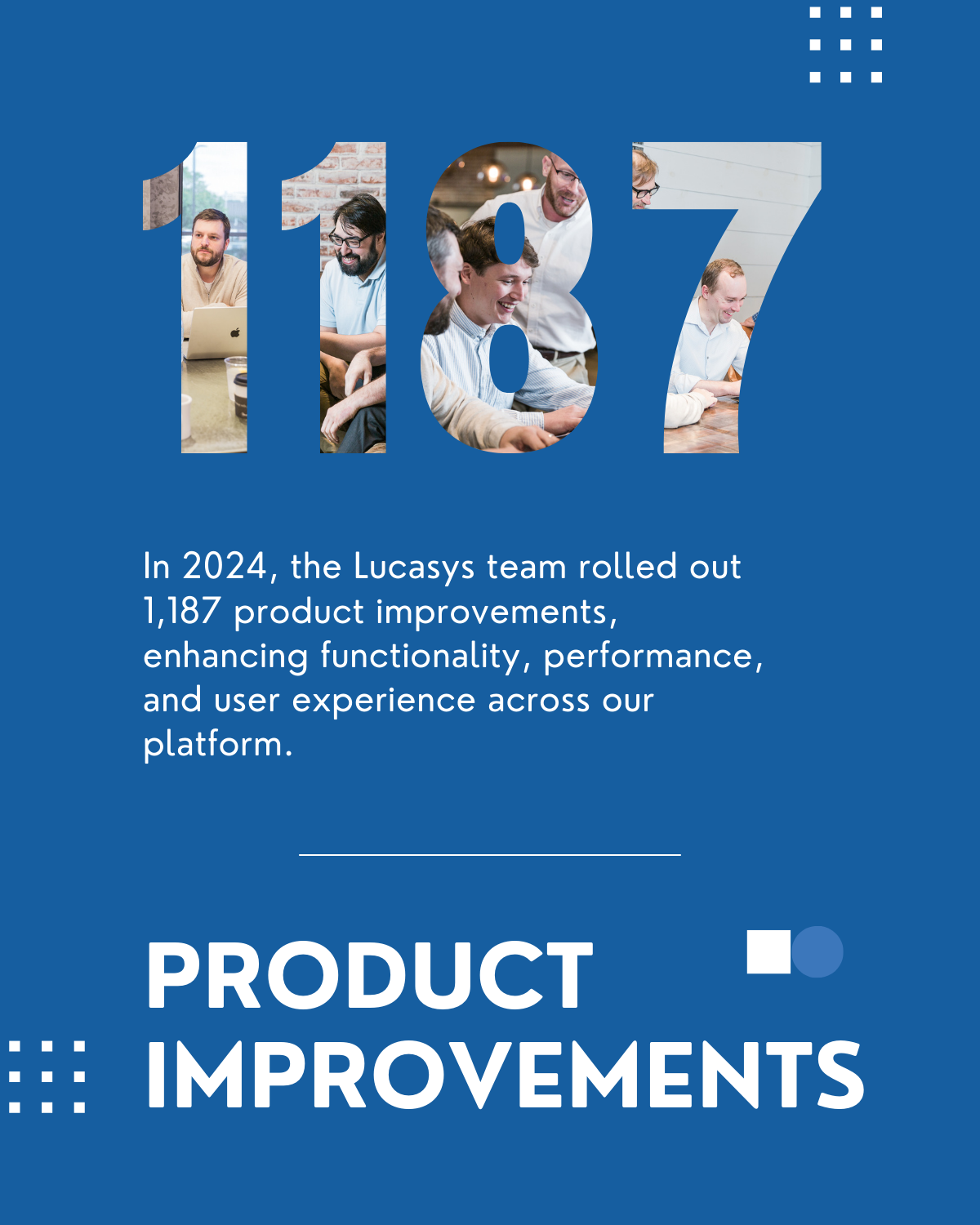 1187

In 2024, the Lucasys team rolled out 1,187 product improvements, enhancing functionality, performance, and user experience across our platform.

PRODUCT IMPROVEMENTS